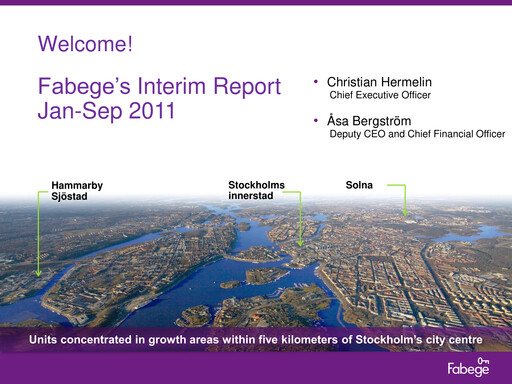 Welcome!

Fabege's Interim Report Jan-Sep 2011

• Christian Hermelin
Chief Executive Officer

• Åsa Bergström
Deputy CEO and Chief Financial Officer

Hammarby Sjöstad

Stockholms innerstad

Solna

Units concentrated in growth areas within five kilometers of Stockholm's city centre

Fabege